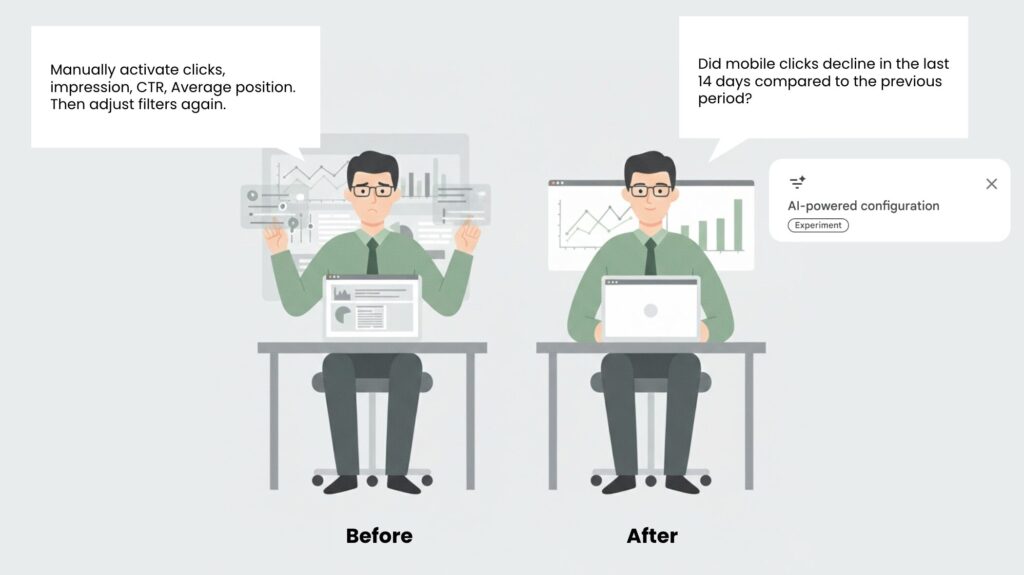 Manually activate clicks, impression, CTR, Average position. Then adjust filters again.

Did mobile clicks decline in the last 14 days compared to the previous period?

AI-powered configuration
Experiment

Before

After